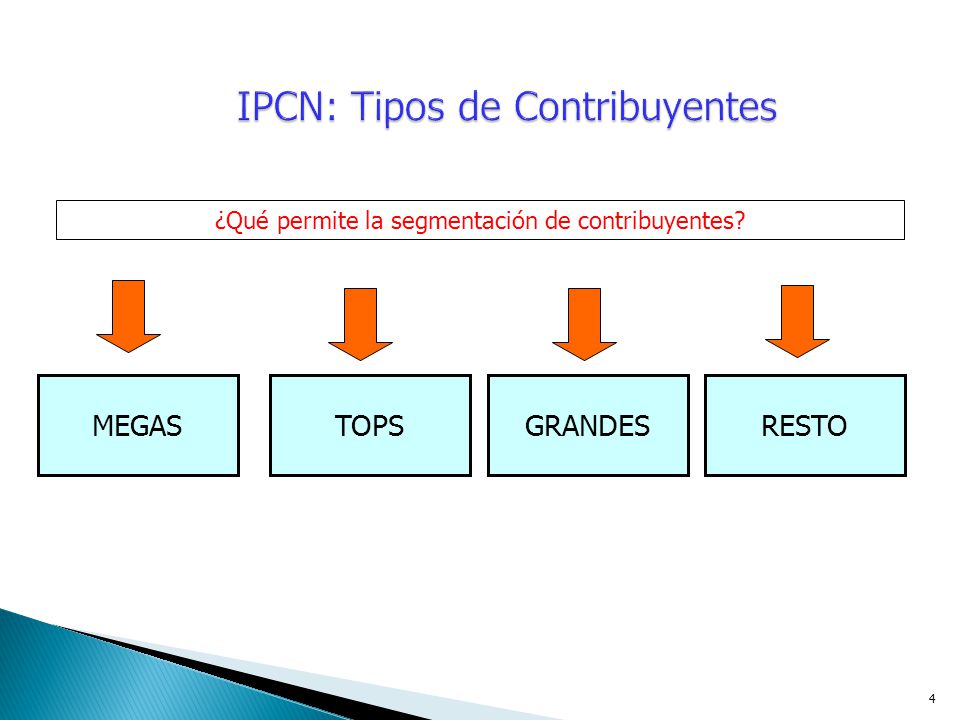 IPCN: Tipos de Contribuyentes

¿Qué permite la segmentación de contribuyentes?

MEGAS

TOPS

GRANDES

RESTO

4